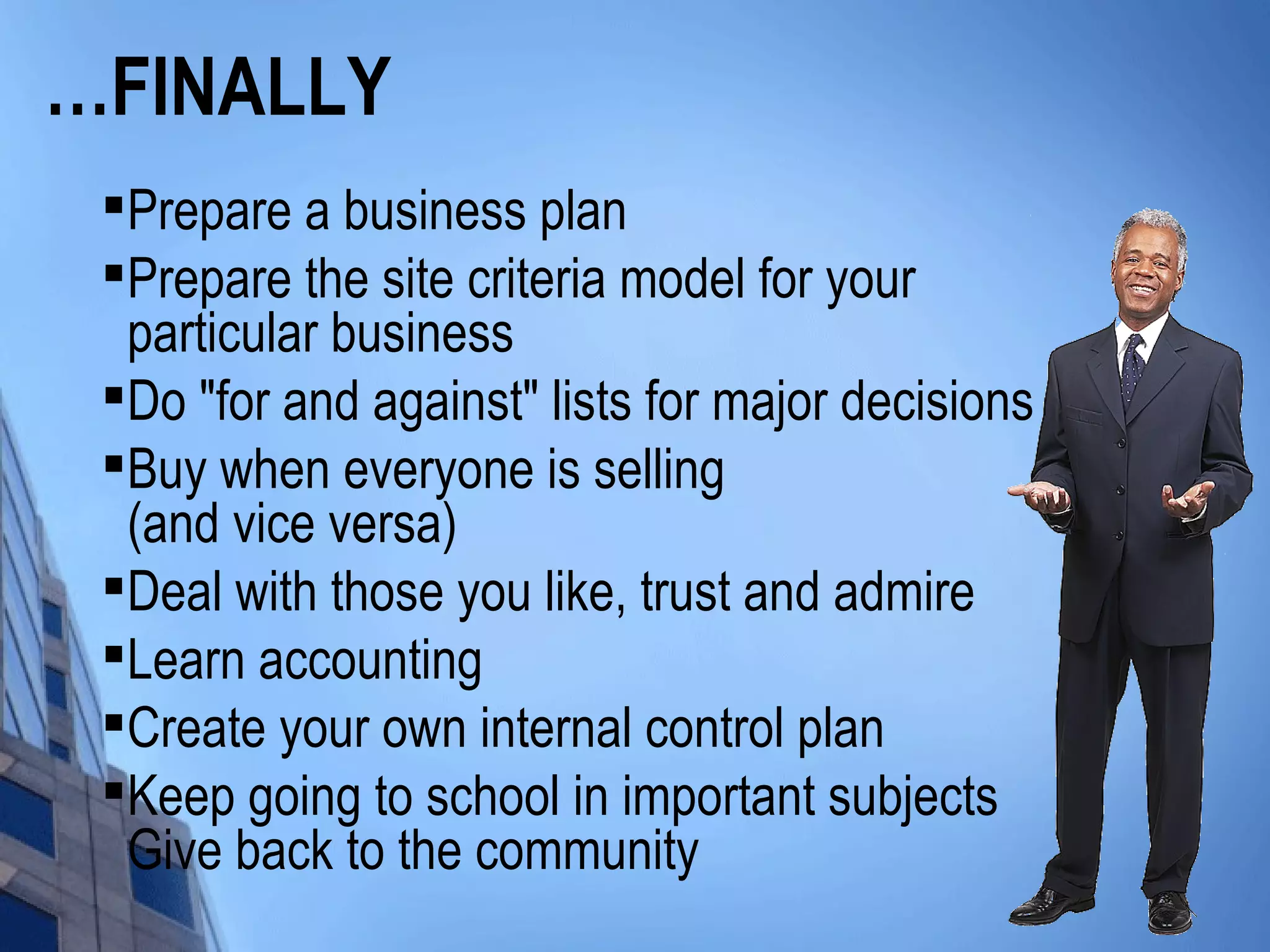 ...FINALLY

▪Prepare a business plan
▪Prepare the site criteria model for your particular business
▪Do "for and against" lists for major decisions
▪Buy when everyone is selling (and vice versa)
▪Deal with those you like, trust and admire
▪Learn accounting
▪Create your own internal control plan
▪Keep going to school in important subjects
Give back to the community